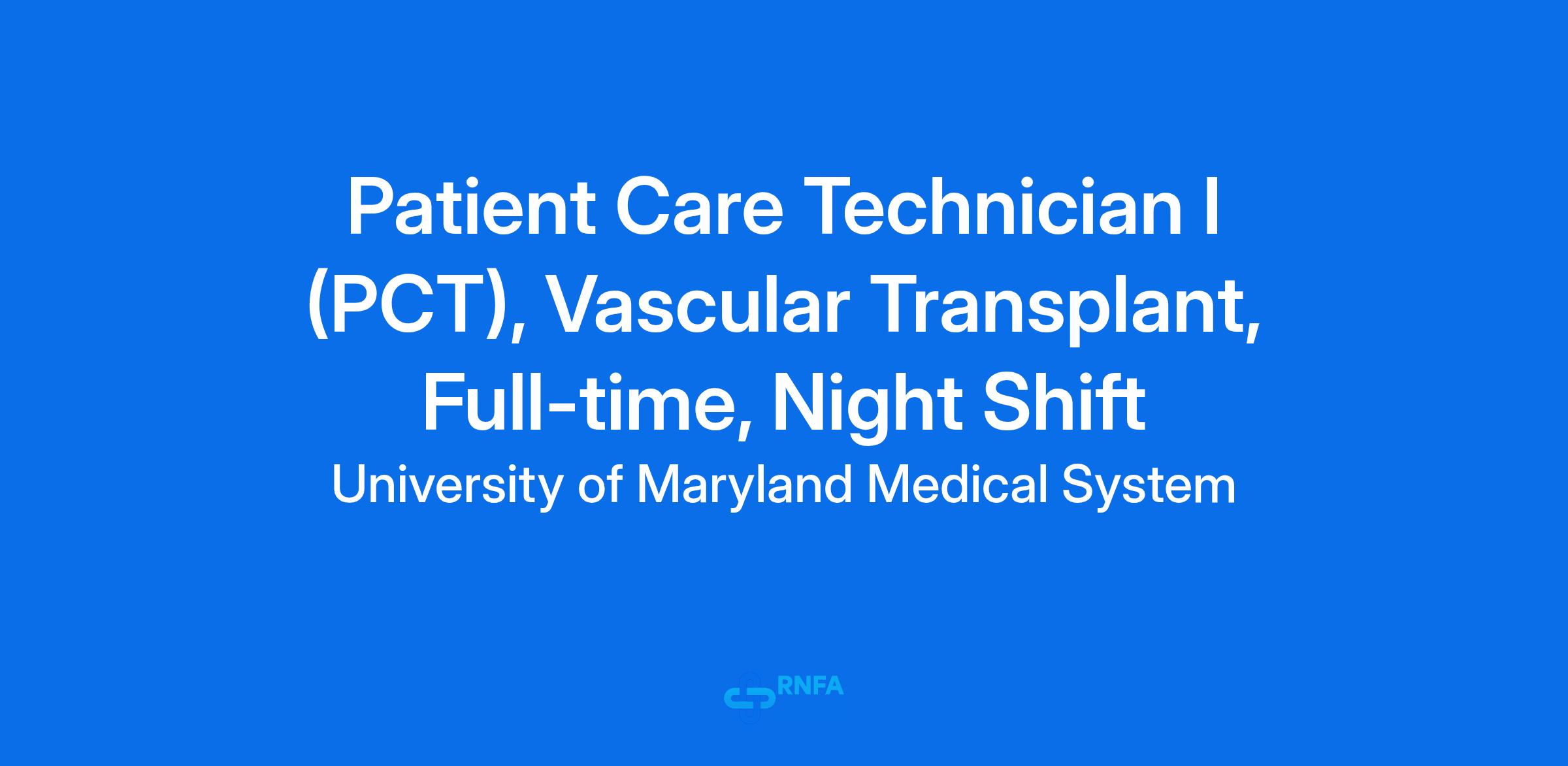 Patient Care Technician I (PCT), Vascular Transplant, Full-time, Night Shift

University of Maryland Medical System

RNFA